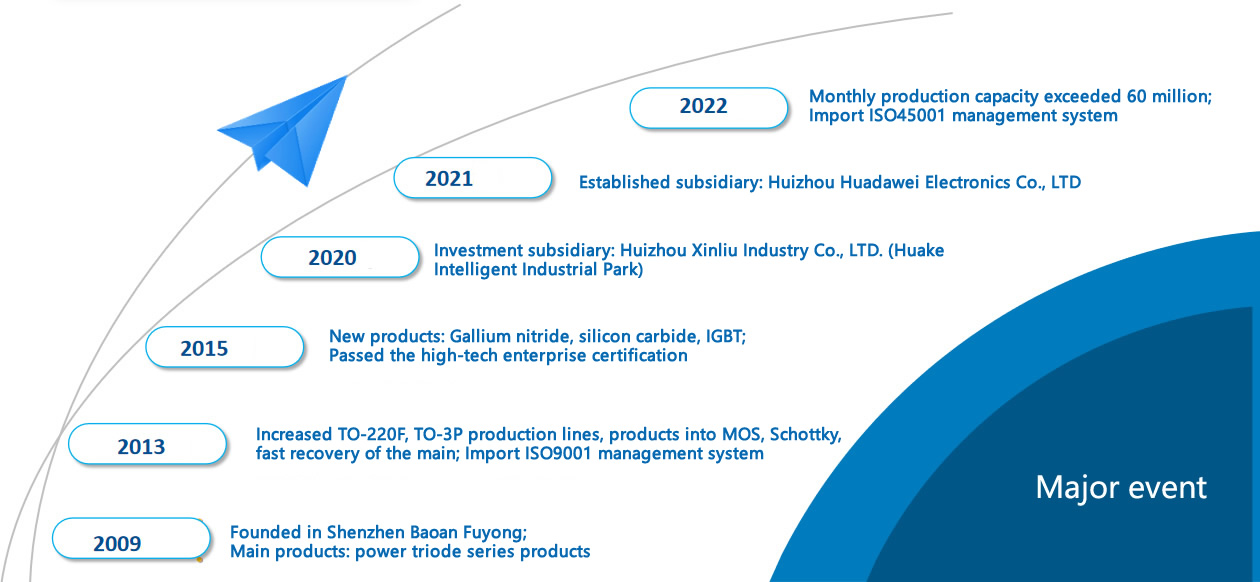 2022
Monthly production capacity exceeded 60 million;
Import ISO45001 management system

2021
Established subsidiary: Huizhou Huadawei Electronics Co., LTD

2020
Investment subsidiary: Huizhou Xinliu Industry Co., LTD. (Huake Intelligent Industrial Park)

2015
New products: Gallium nitride, silicon carbide, IGBT;
Passed the high-tech enterprise certification

2013
Increased TO-220F, TO-3P production lines, products into MOS, Schottky, fast recovery of the main; Import ISO9001 management system

2009
Founded in Shenzhen Baoan Fuyong;
Main products: power triode series products

Major event